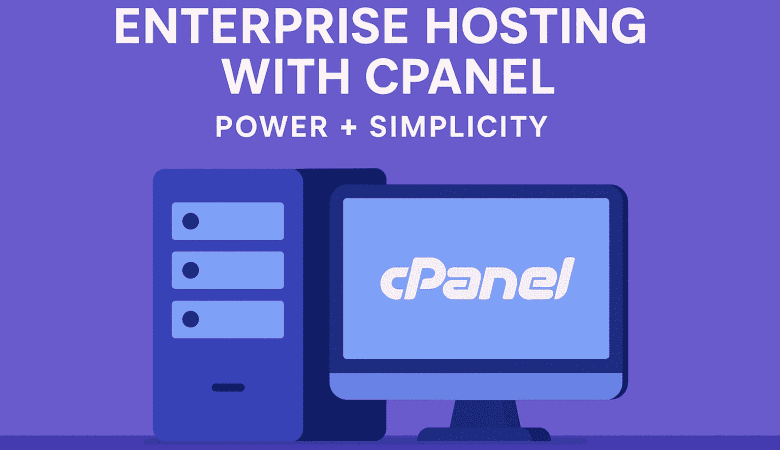 ENTERPRISE HOSTING WITH CPANEL

POWER + SIMPLICITY

cPanel